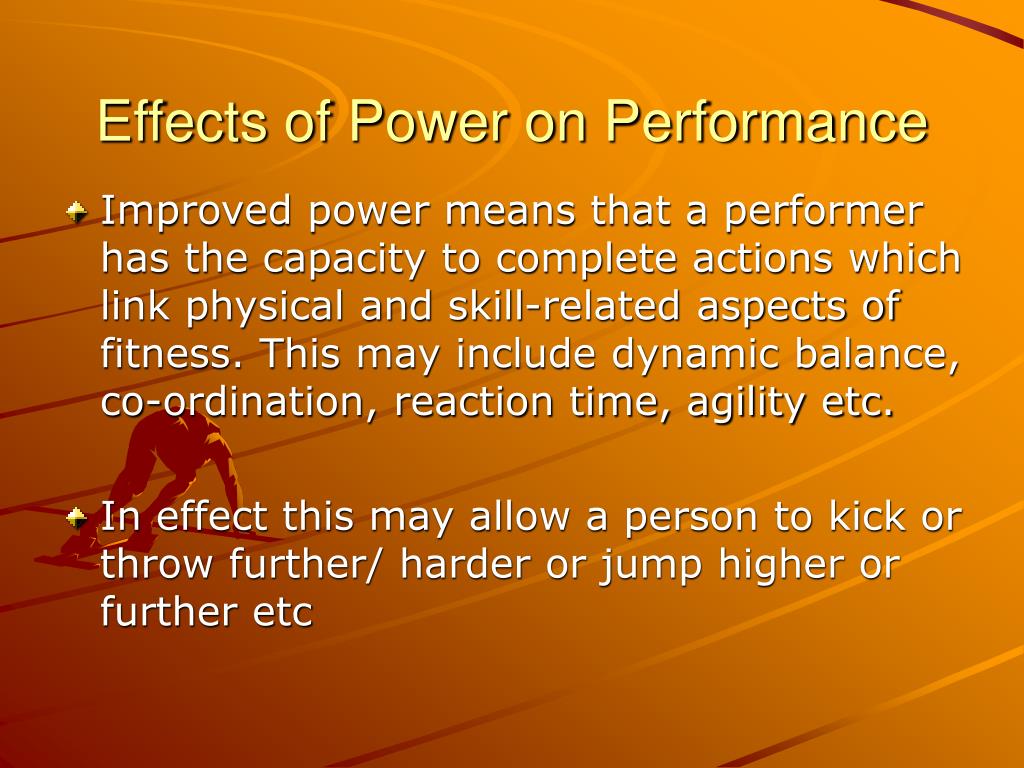 Effects of Power on Performance

Improved power means that a performer has the capacity to complete actions which link physical and skill-related aspects of fitness. This may include dynamic balance, co-ordination, reaction time, agility etc.

In effect this may allow a person to kick or throw further/ harder or jump higher or further etc